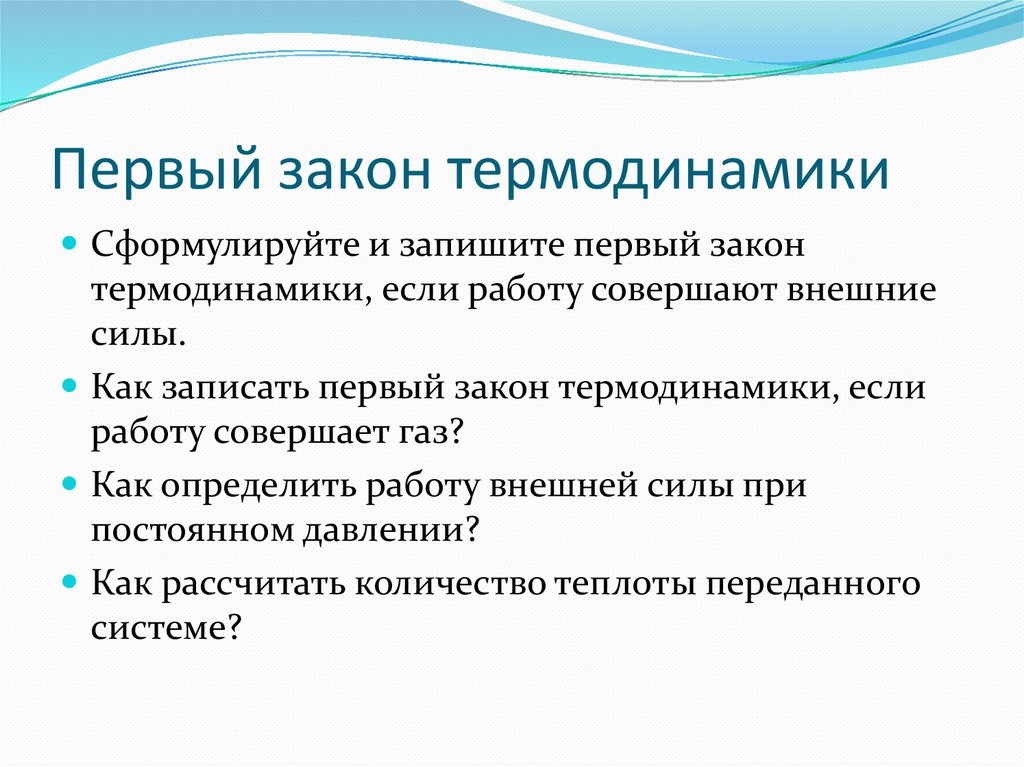 Первый закон термодинамики

Сформулируйте и запишите первый закон термодинамики, если работу совершают внешние силы.

Как записать первый закон термодинамики, если работу совершает газ?

Как определить работу внешней силы при постоянном давлении?

Как рассчитать количество теплоты переданного системе?